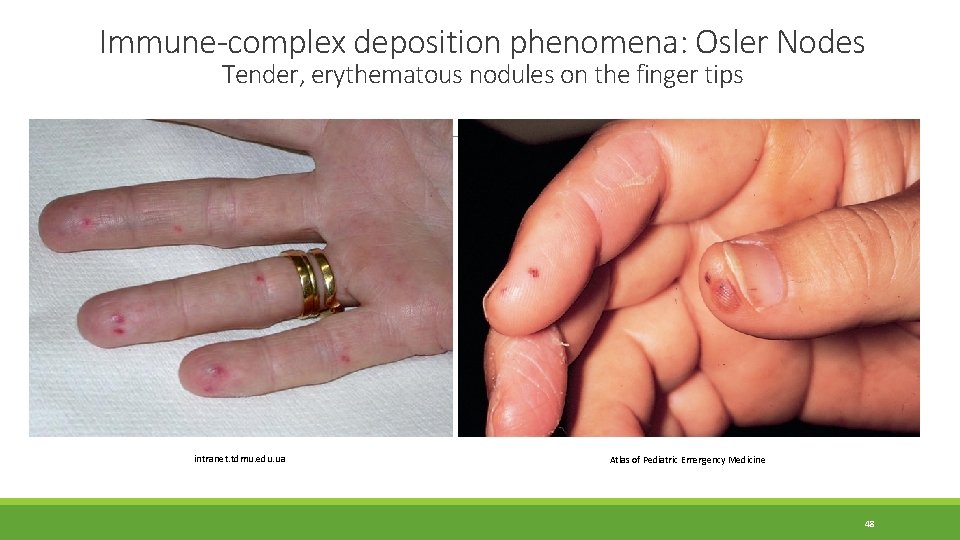 Immune-complex deposition phenomena: Osler Nodes

Tender, erythematous nodules on the finger tips

intranet.tdmu.edu.ua

Atlas of Pediatric Emergency Medicine

48